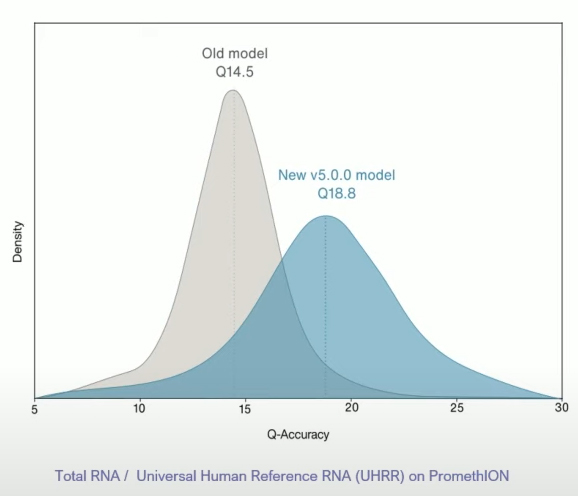 Old model
Q14.5

New v5.0.0 model
Q18.8

Density

5
10
15
20
25
30

Q-Accuracy

Total RNA / Universal Human Reference RNA (UHRR) on PromethION